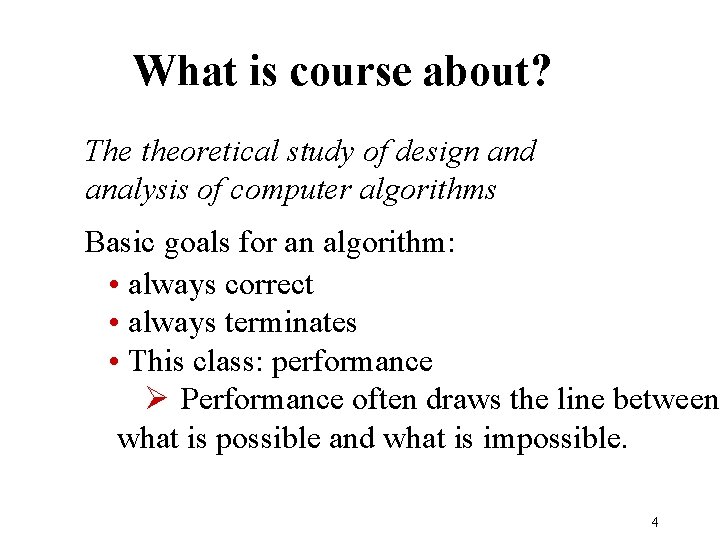 What is course about?

The theoretical study of design and analysis of computer algorithms

Basic goals for an algorithm:

• always correct
• always terminates
• This class: performance
➢ Performance often draws the line between what is possible and what is impossible.

4